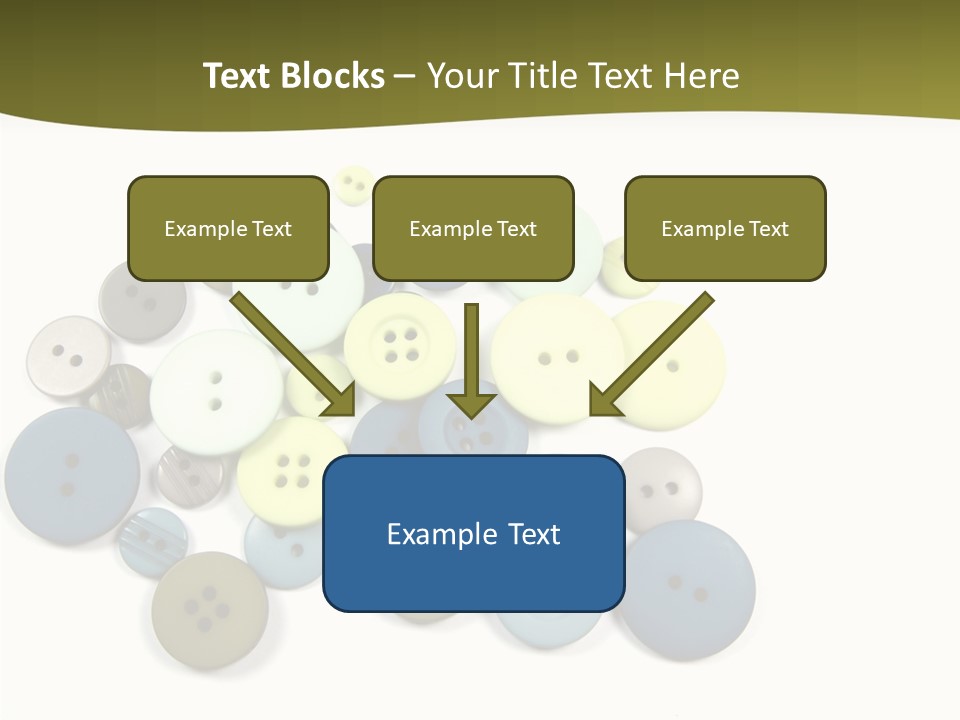 Text Blocks – Your Title Text Here

Example Text

Example Text

Example Text

Example Text